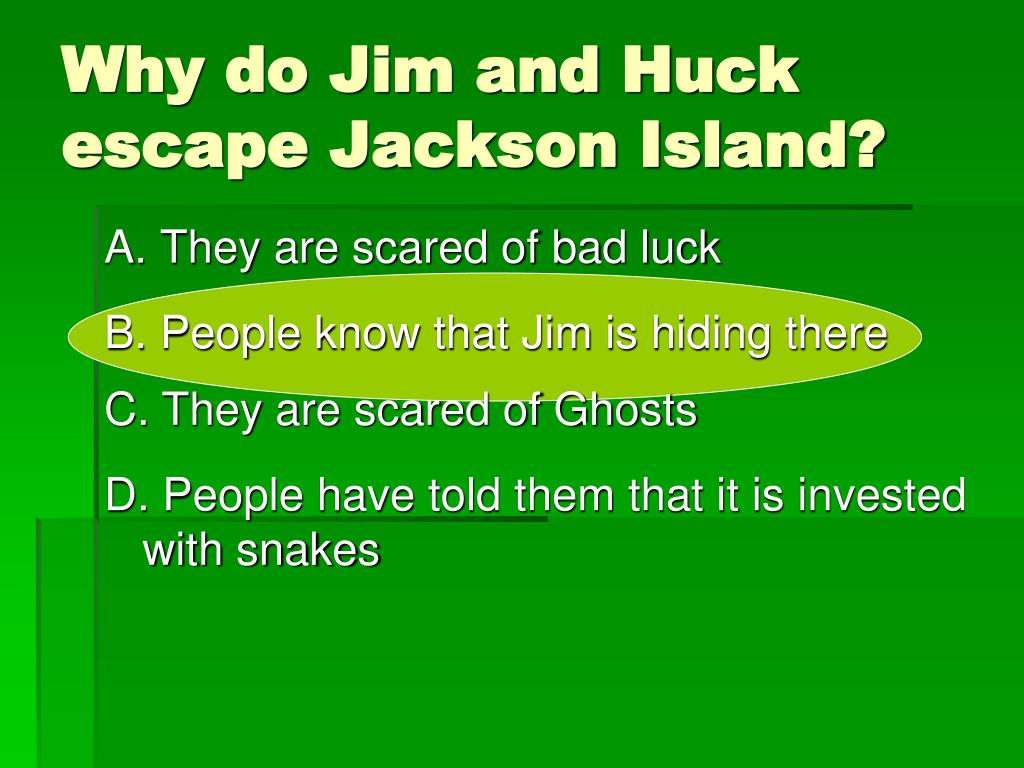 Why do Jim and Huck escape Jackson Island?

A. They are scared of bad luck

B. People know that Jim is hiding there

C. They are scared of Ghosts

D. People have told them that it is invested with snakes